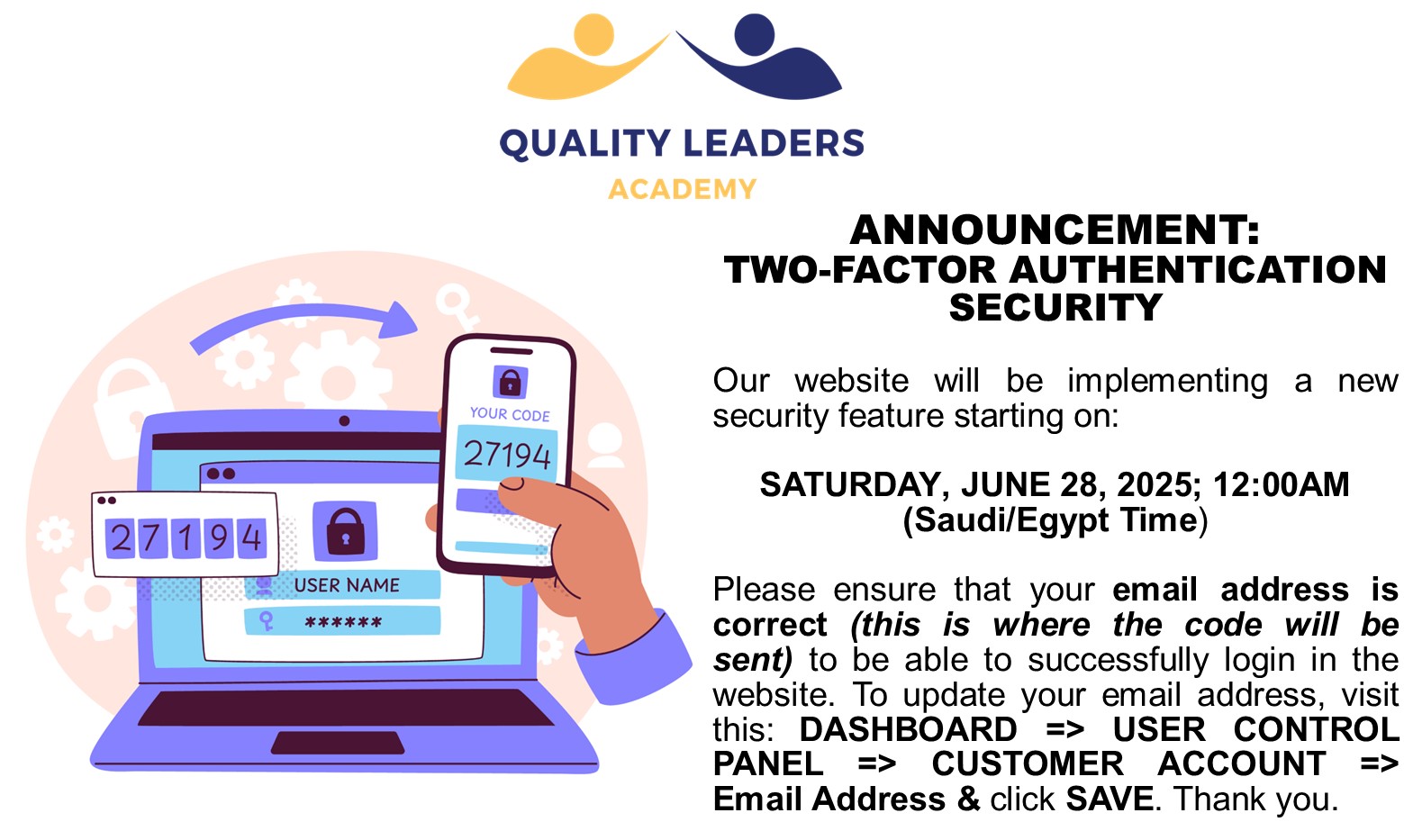 QUALITY LEADERS
ACADEMY

YOUR CODE
27194

27194

USER NAME
******

ANNOUNCEMENT:
TWO-FACTOR AUTHENTICATION SECURITY

Our website will be implementing a new security feature starting on:

SATURDAY, JUNE 28, 2025; 12:00AM
(Saudi/Egypt Time)

Please ensure that your email address is correct (this is where the code will be sent) to be able to successfully login in the website. To update your email address, visit this: DASHBOARD => USER CONTROL PANEL => CUSTOMER ACCOUNT => Email Address & click SAVE. Thank you.